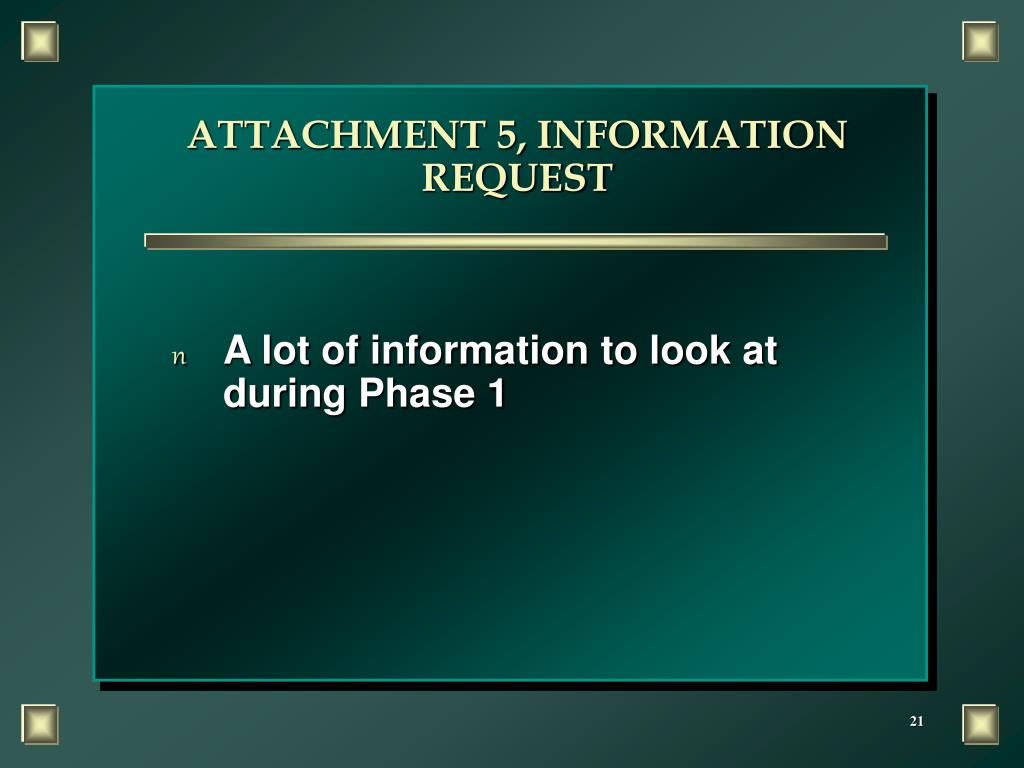 ATTACHMENT 5, INFORMATION REQUEST

n A lot of information to look at during Phase 1

21